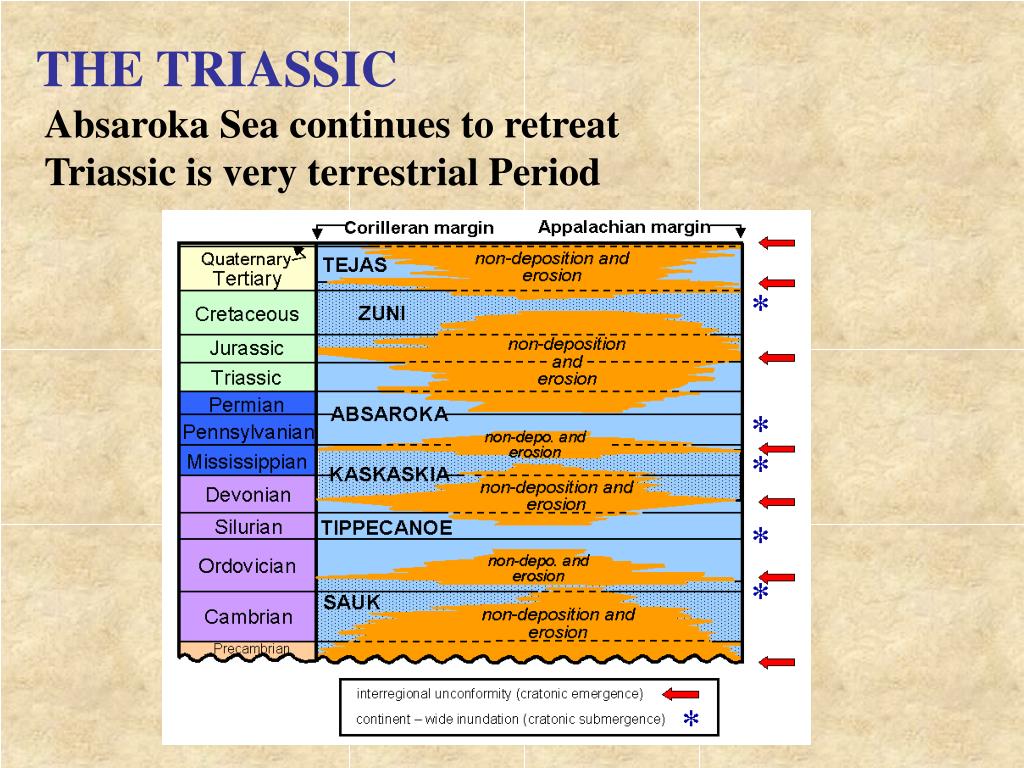 THE TRIASSIC
Absaroka Sea continues to retreat
Triassic is very terrestrial Period

Corilleran margin
Appalachian margin

Quaternary
Tertiary
Cretaceous
Jurassic
Triassic
Permian
Pennsylvanian
Mississippian
Devonian
Silurian
Ordovician
Cambrian
Precambrian

TEJAS
non-deposition and erosion
ZUNI
non-deposition and erosion
ABSAROKA
non-depo. and erosion
KASKASKIA
non-deposition and erosion
TIPPECANOE
non-depo. and erosion
SAUK
non-deposition and erosion

*
*
*
*
*

interregional unconformity (cratonic emergence)
continent – wide inundation (cratonic submergence) *